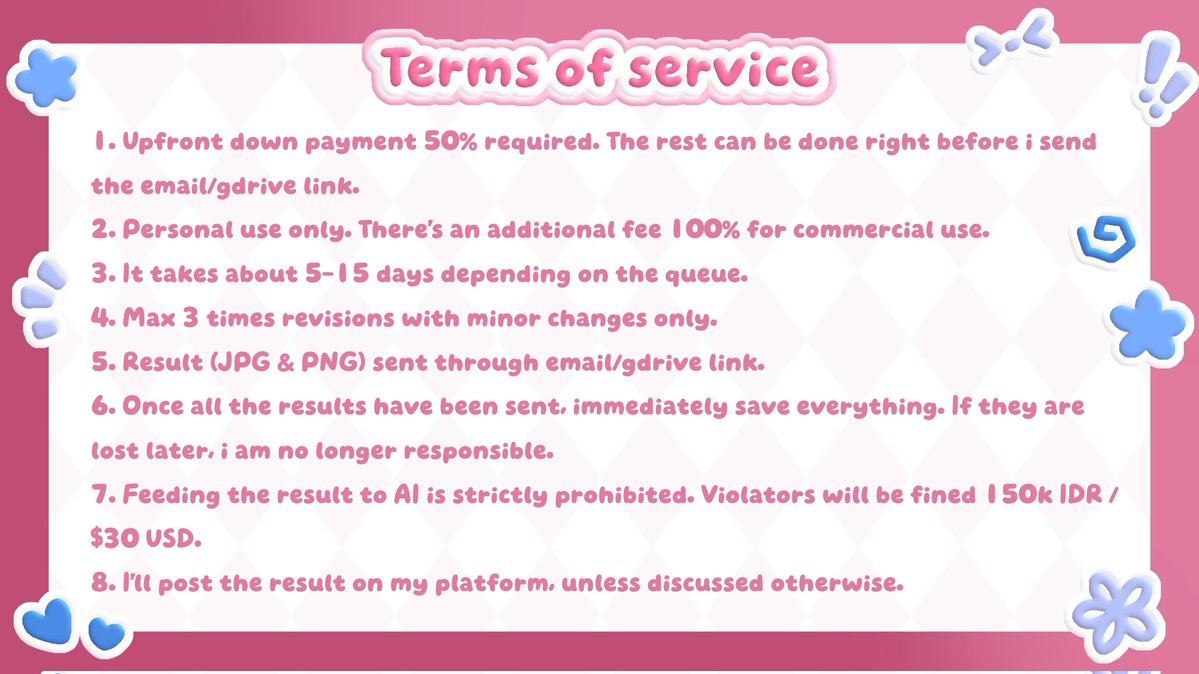 Terms of service

1. Upfront down payment 50% required. The rest can be done right before i send the email/gdrive link.
2. Personal use only. There's an additional fee 100% for commercial use.
3. It takes about 5-15 days depending on the queue.
4. Max 3 times revisions with minor changes only.
5. Result (JPG & PNG) sent through email/gdrive link.
6. Once all the results have been sent, immediately save everything. If they are lost later, i am no longer responsible.
7. Feeding the result to AI is strictly prohibited. Violators will be fined 150k IDR / $30 USD.
8. I'll post the result on my platform, unless discussed otherwise.